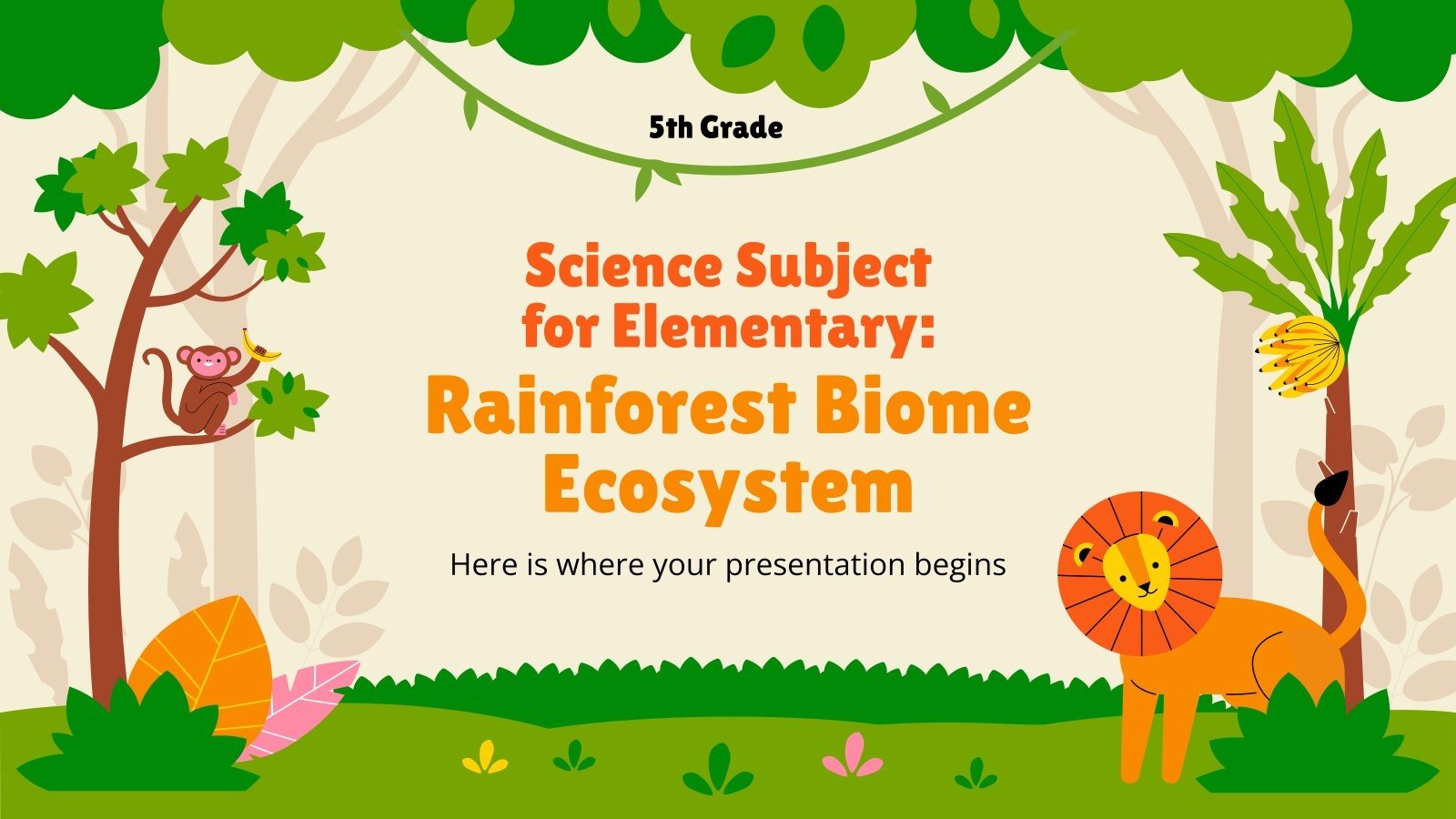 5th Grade

Science Subject for Elementary:

Rainforest Biome Ecosystem

Here is where your presentation begins